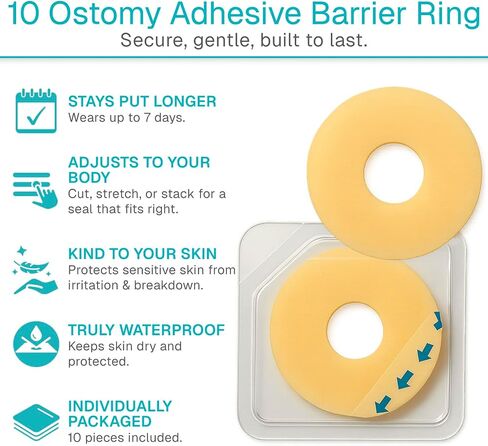 10 Ostomy Adhesive Barrier Ring
Secure, gentle, built to last.

STAYS PUT LONGER
Wears up to 7 days.

ADJUSTS TO YOUR BODY
Cut, stretch, or stack for a seal that fits right.

KIND TO YOUR SKIN
Protects sensitive skin from irritation & breakdown.

TRULY WATERPROOF
Keeps skin dry and protected.

INDIVIDUALLY PACKAGED
10 pieces included.